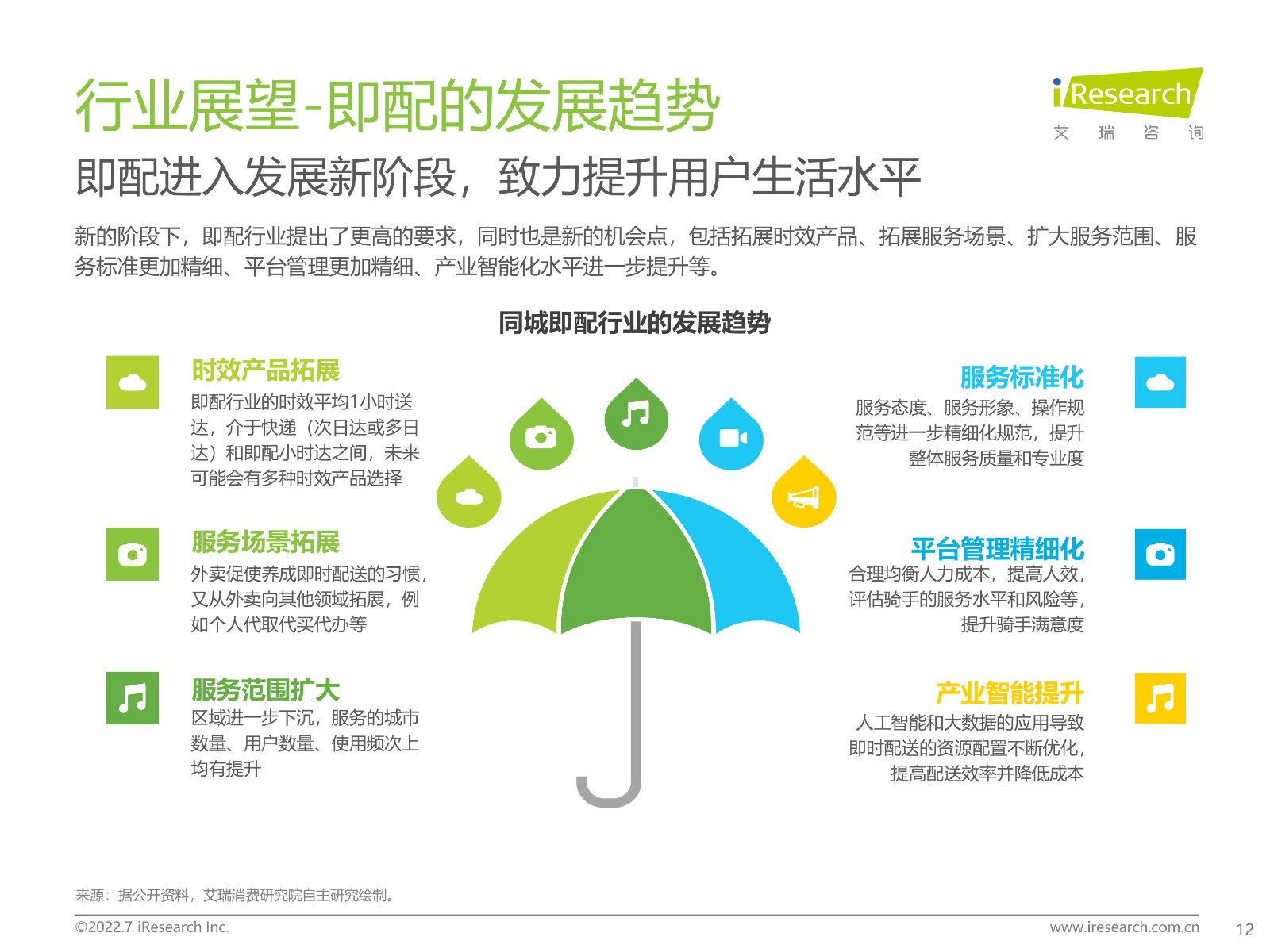 行业展望-即配的发展趋势

iResearch
艾 瑞 咨 询

即配进入发展新阶段，致力提升用户生活水平

新的阶段下，即配行业提出了更高的要求，同时也是新的机会点，包括拓展时效产品、拓展服务场景、扩大服务范围、服务标准更加精细、平台管理更加精细、产业智能化水平进一步提升等。

同城即配行业的发展趋势

时效产品拓展
即配行业的时效平均1小时送达，介于快递（次日达或多日达）和即配小时达之间，未来可能会有多种时效产品选择

服务场景拓展
外卖促使养成即时配送的习惯，又从外卖向其他领域拓展，例如个人代取代买代办等

服务范围扩大
区域进一步下沉，服务的城市数量、用户数量、使用频次上均有提升

服务标准化
服务态度、服务形象、操作规范等进一步精细化规范，提升整体服务质量和专业度

平台管理精细化
合理均衡人力成本，提高人效，评估骑手的服务水平和风险等，提升骑手满意度

产业智能提升
人工智能和大数据的应用导致即时配送的资源配置不断优化，提高配送效率并降低成本

来源：据公开资料，艾瑞消费研究院自主研究绘制。

©2022.7 iResearch Inc.
www.iresearch.com.cn
12